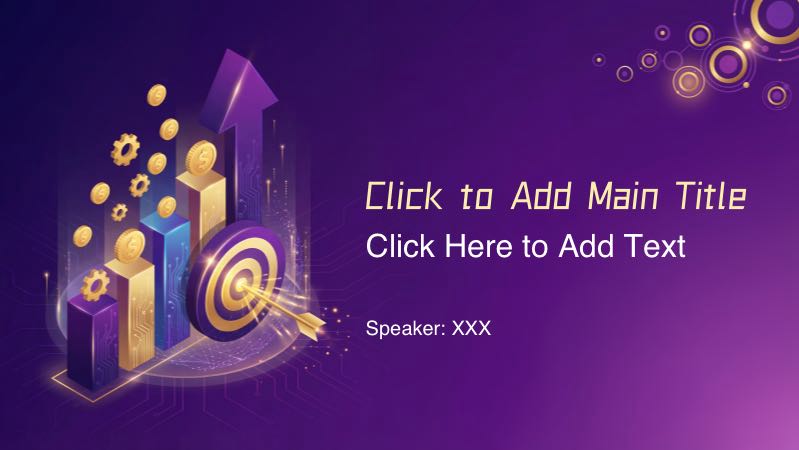 Click to Add Main Title
Click Here to Add Text

Speaker: XXX